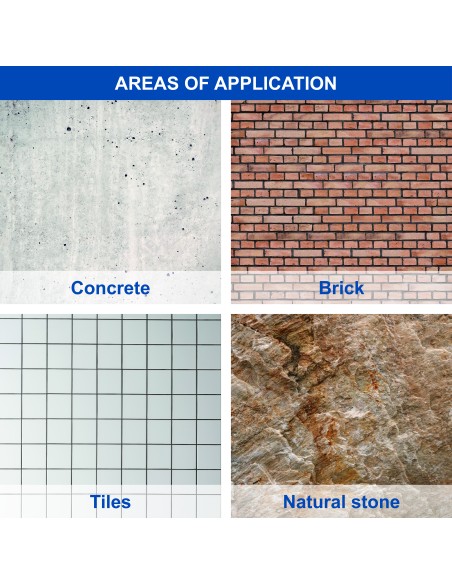 AREAS OF APPLICATION

Concrete

Brick

Tiles

Natural stone